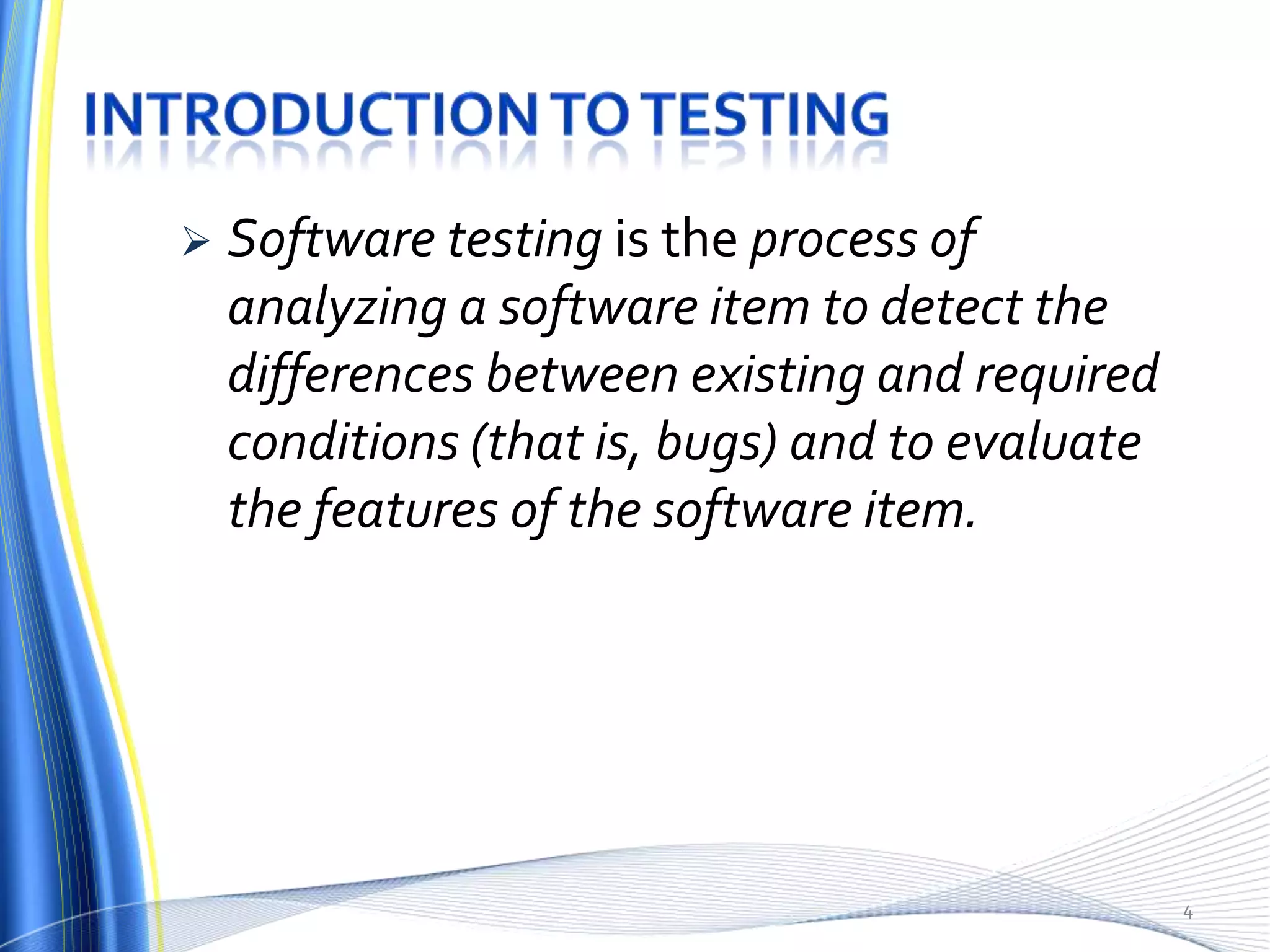 INTRODUCTION TO TESTING

➢ Software testing is the process of analyzing a software item to detect the differences between existing and required conditions (that is, bugs) and to evaluate the features of the software item.

4